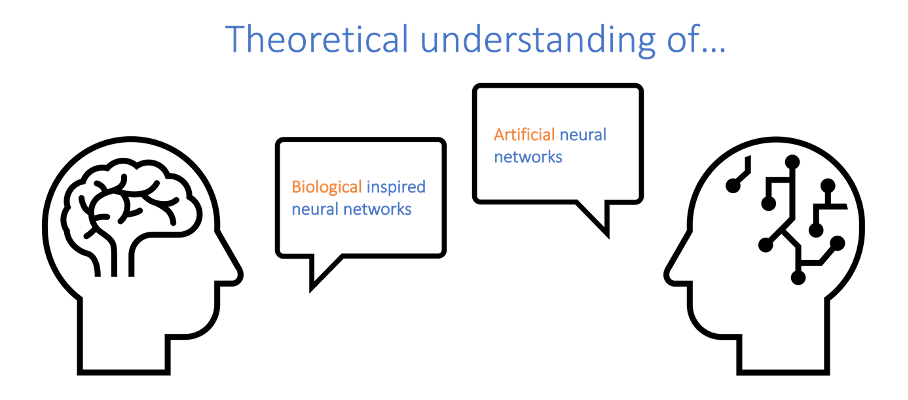 Theoretical understanding of…

Biological inspired neural networks

Artificial neural networks